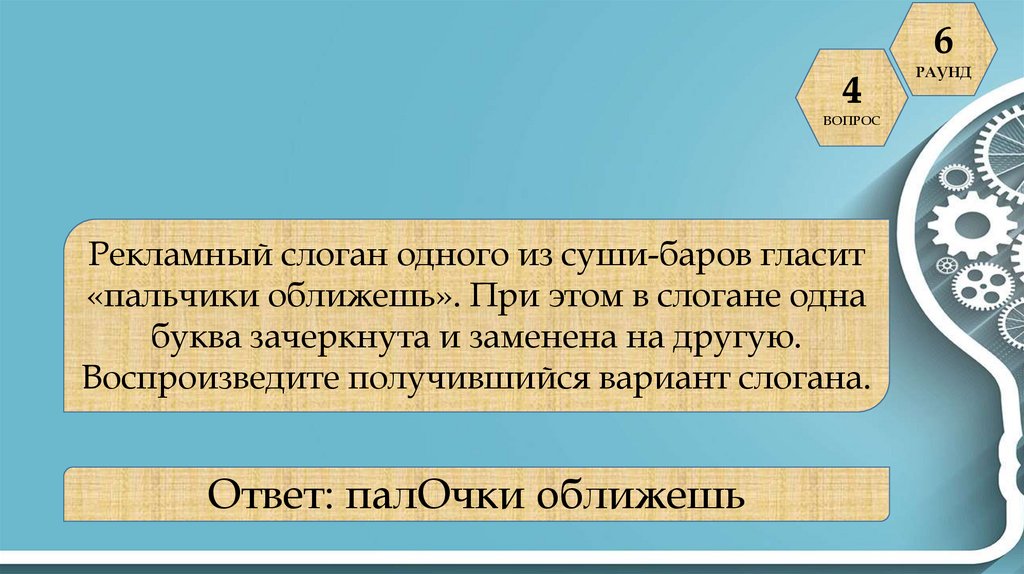 6
РАУНД

4
ВОПРОС

Рекламный слоган одного из суши-баров гласит «пальчики оближешь». При этом в слогане одна буква зачеркнута и заменена на другую. Воспроизведите получившийся вариант слогана.

Ответ: палОчки оближешь